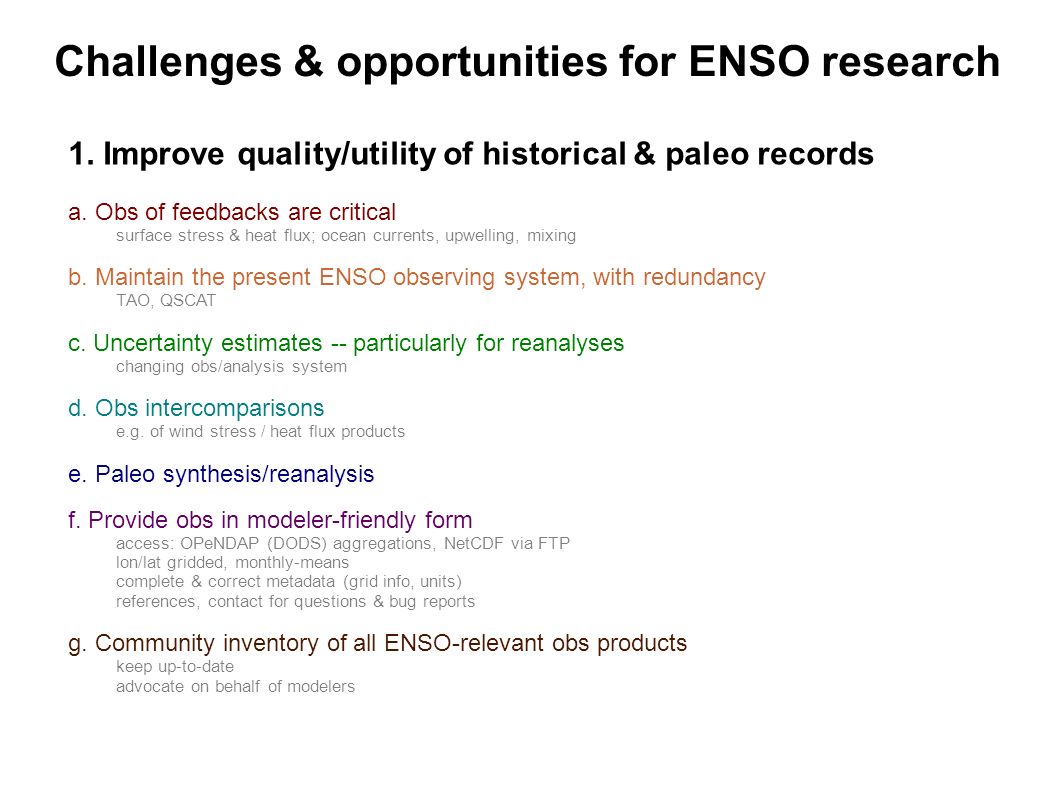 Challenges & opportunities for ENSO research

1. Improve quality/utility of historical & paleo records

a. Obs of feedbacks are critical
surface stress & heat flux; ocean currents, upwelling, mixing

b. Maintain the present ENSO observing system, with redundancy
TAO, QSCAT

c. Uncertainty estimates -- particularly for reanalyses
changing obs/analysis system

d. Obs intercomparisons
e.g. of wind stress / heat flux products

e. Paleo synthesis/reanalysis

f. Provide obs in modeler-friendly form
access: OPeNDAP (DODS) aggregations, NetCDF via FTP
lon/lat gridded, monthly-means
complete & correct metadata (grid info, units)
references, contact for questions & bug reports

g. Community inventory of all ENSO-relevant obs products
keep up-to-date
advocate on behalf of modelers